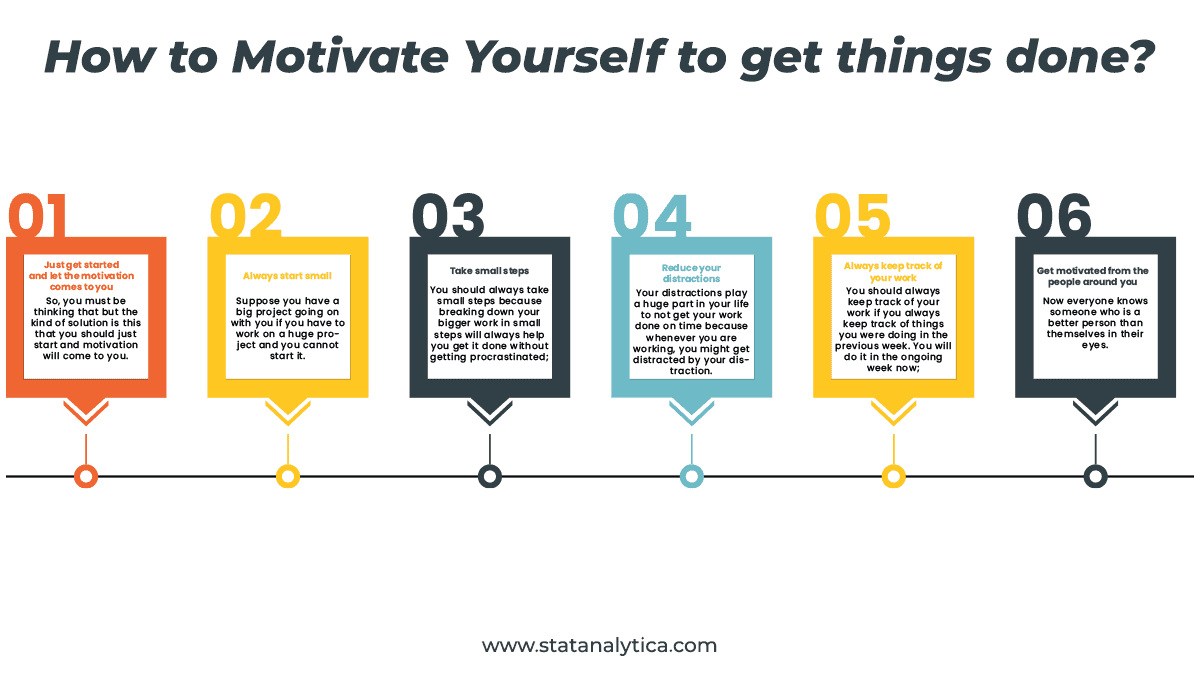 How to Motivate Yourself to get things done?

01

Just get started and let the motivation comes to you

So, you must be thinking that but the kind of solution is this that you should just start and motivation will come to you.

02

Always start small

Suppose you have a big project going on with you if you have to work on a huge project and you cannot start it.

03

Take small steps

You should always take small steps because breaking down your bigger work in small steps will always help you get it done without getting procrastinated;

04

Reduce your distractions

Your distractions play a huge part in your life to not get your work done on time because whenever you are working, you might get distracted by your distraction.

05

Always keep track of your work

You should always keep track of your work if you always keep track of things you were doing in the previous week. You will do it in the ongoing week now;

06

Get motivated from the people around you

Now everyone knows someone who is a better person than themselves in their eyes.

www.statanalytica.com